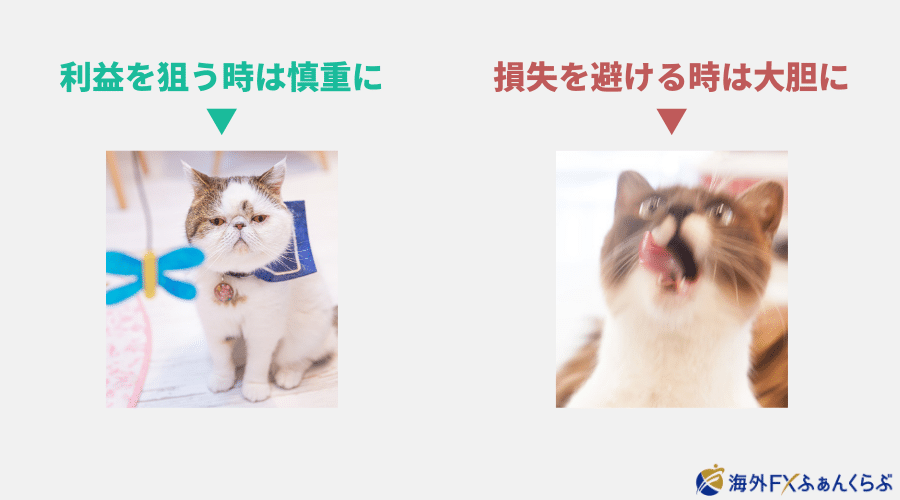 利益を狙う時は慎重に

損失を避ける時は大胆に

海外FXふぁんくらぶ